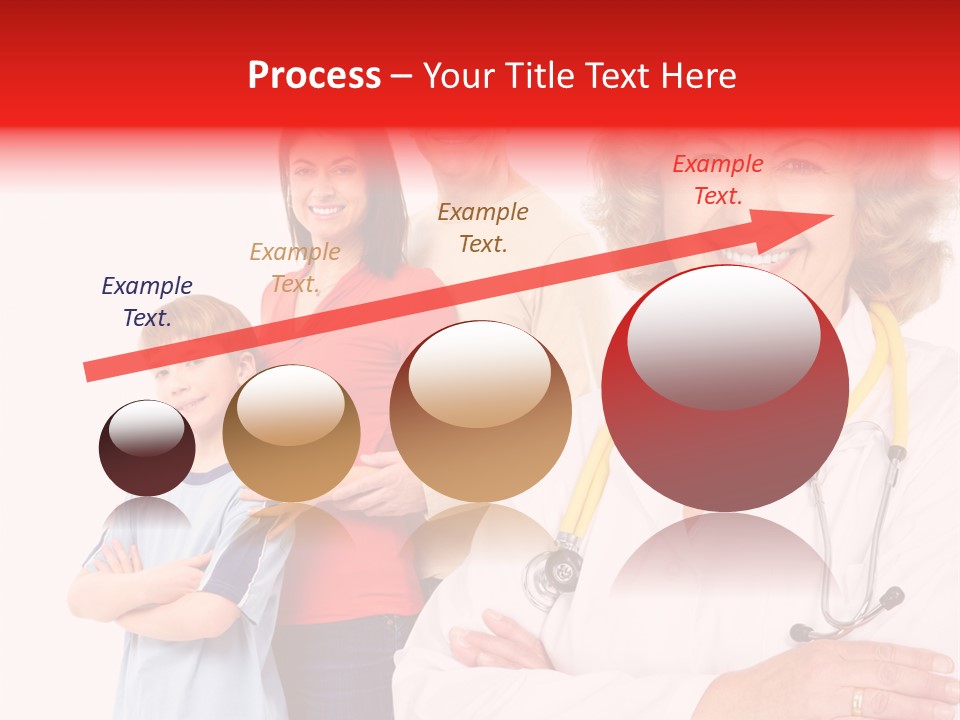 Process – Your Title Text Here

Example Text.

Example Text.

Example Text.

Example Text.